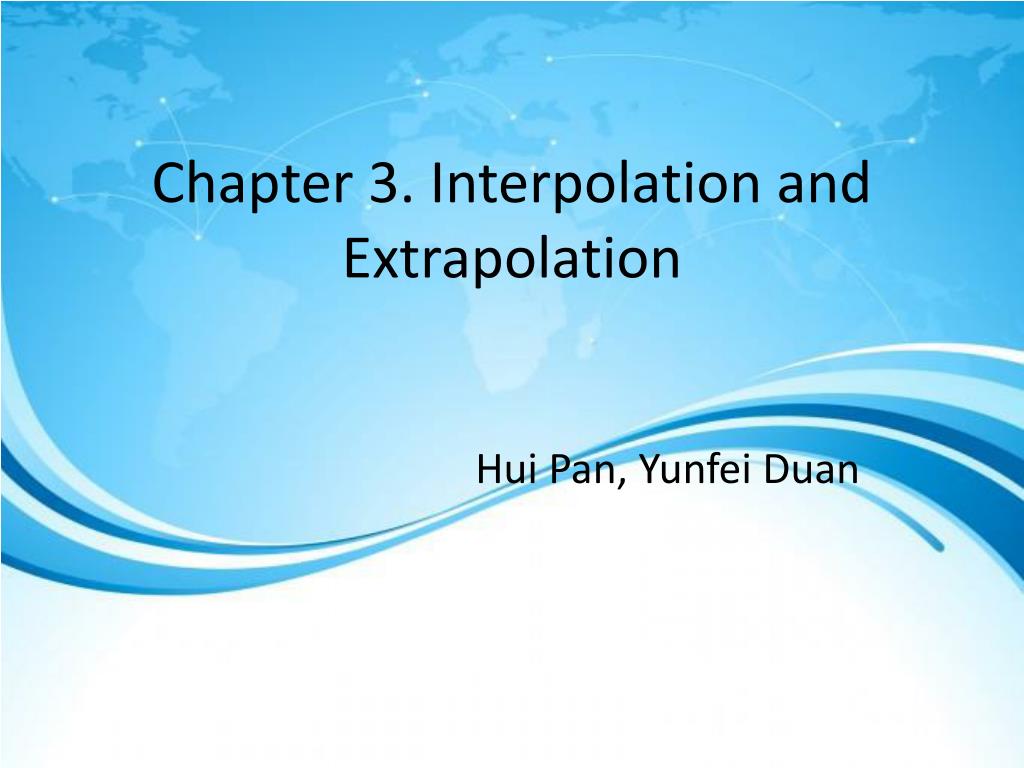 Chapter 3. Interpolation and Extrapolation

Hui Pan, Yunfei Duan